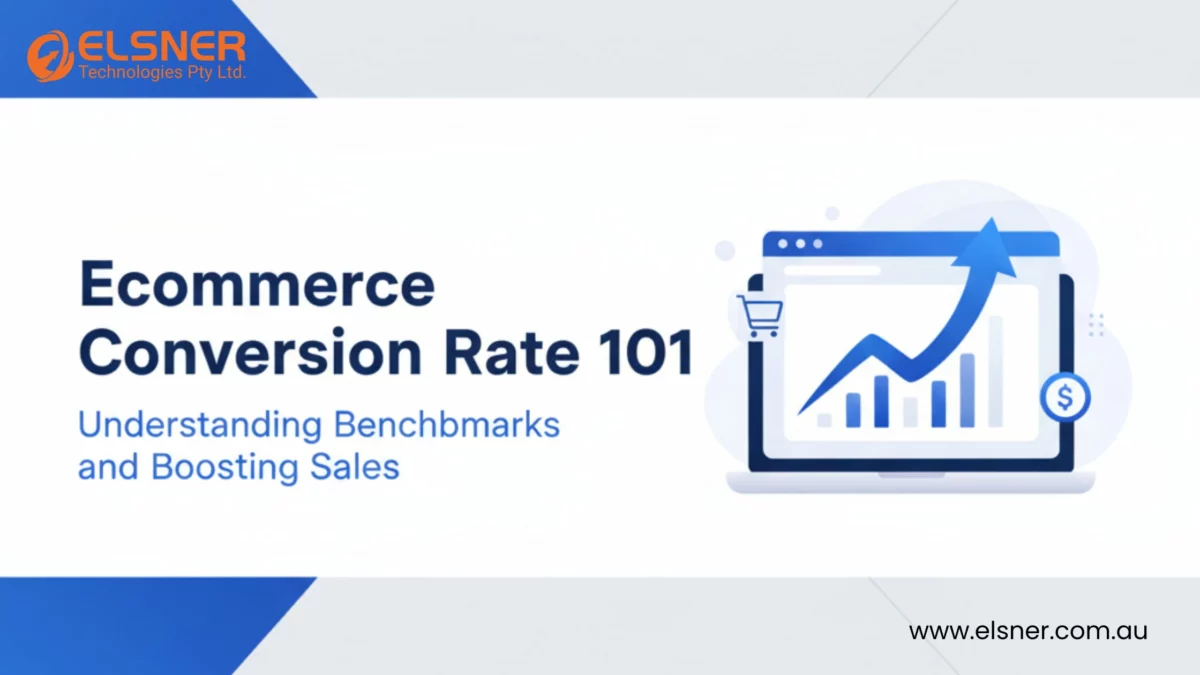 ELSNER
Technologies Pty Ltd.

Ecommerce Conversion Rate 101

Understanding Benchbmarks and Boosting Sales

$

www.elsner.com.au